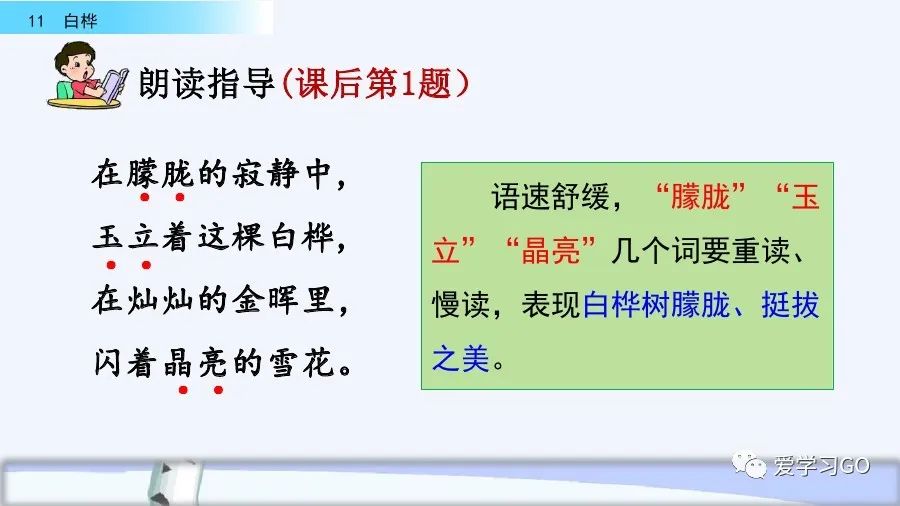 11 白桦

朗读指导（课后第1题）

在朦胧的寂静中，
玉立着这棵白桦，
在灿灿的金晖里，
闪着晶亮的雪花。

语速舒缓，“朦胧”“玉立”“晶亮”几个词要重读、慢读，表现白桦树朦胧、挺拔之美。

爱学习GO